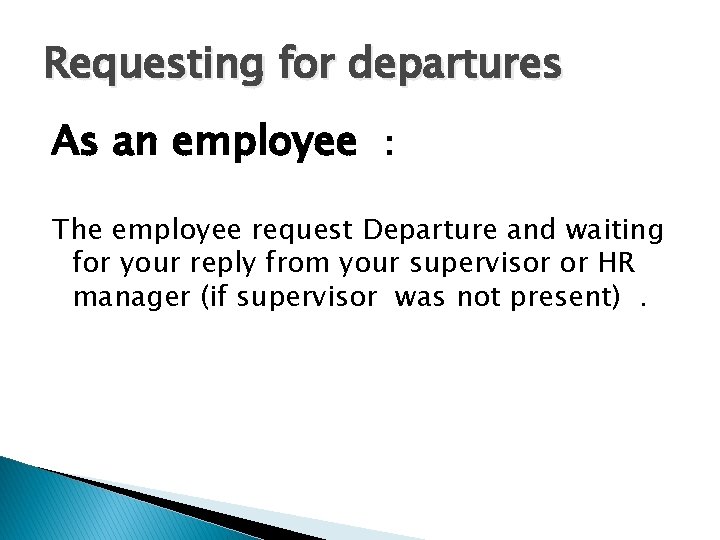 Requesting for departures

As an employee :

The employee request Departure and waiting for your reply from your supervisor or HR manager (if supervisor was not present) .